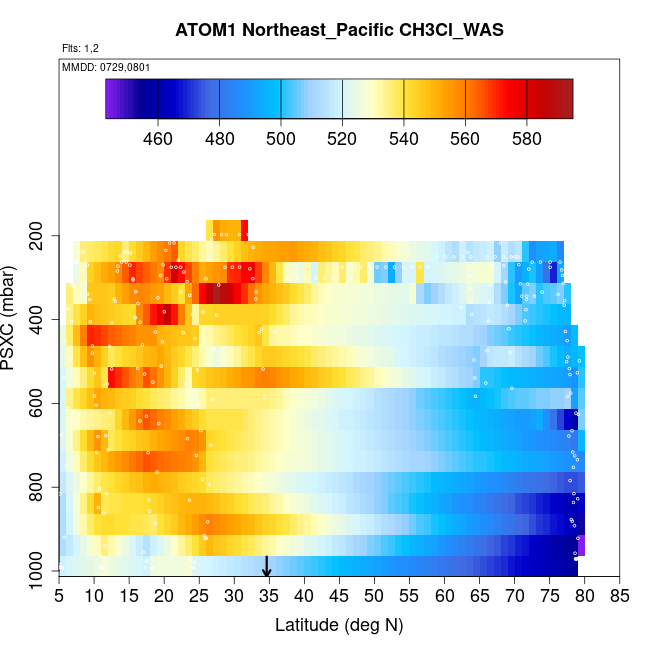 ATOM1 Northeast_Pacific CH3Cl_WAS

Flts: 1,2

MMDD: 0729,0801

460 480 500 520 540 560 580

PSXC (mbar)

200
400
600
800
1000

5 10 15 20 25 30 35 40 45 50 55 60 65 70 75 80 85

Latitude (deg N)